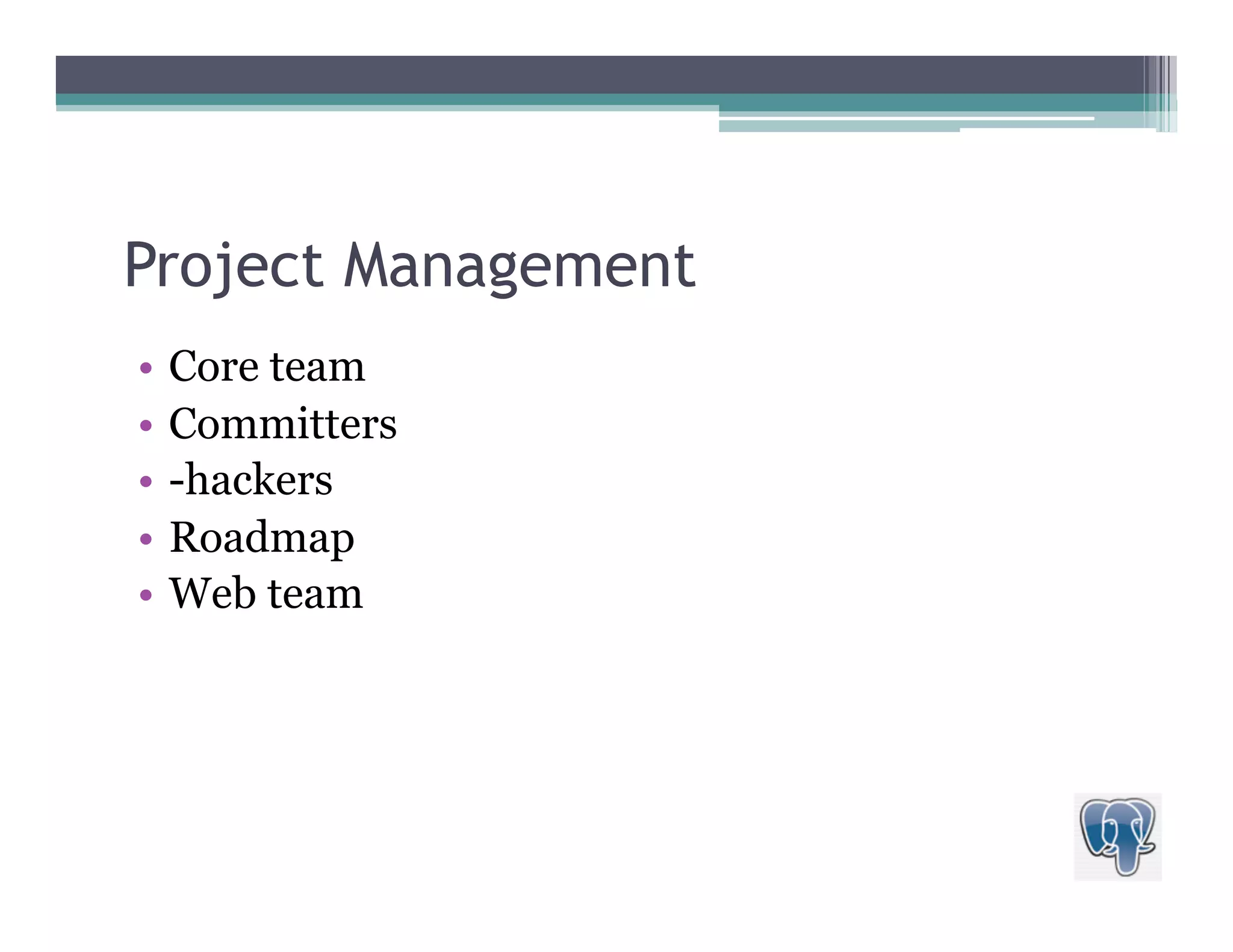 Project Management

• Core team
• Committers
• -hackers
• Roadmap
• Web team